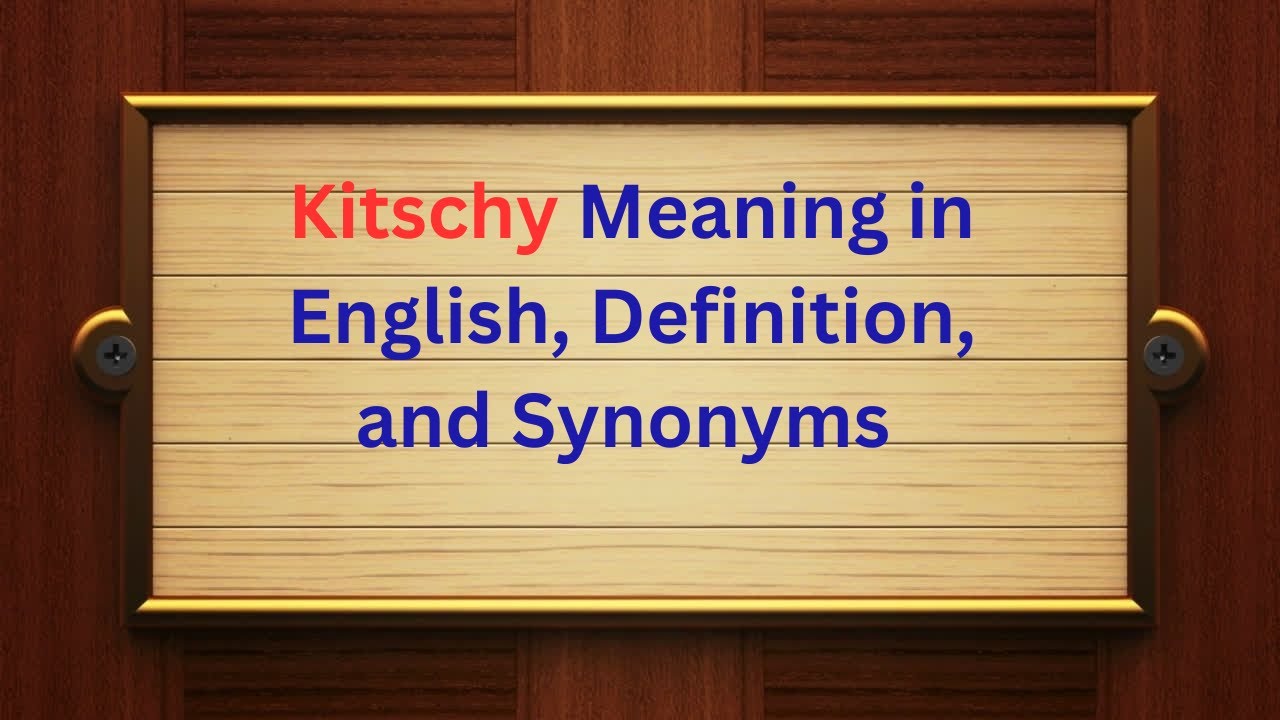 Kitschy Meaning in English, Definition, and Synonyms